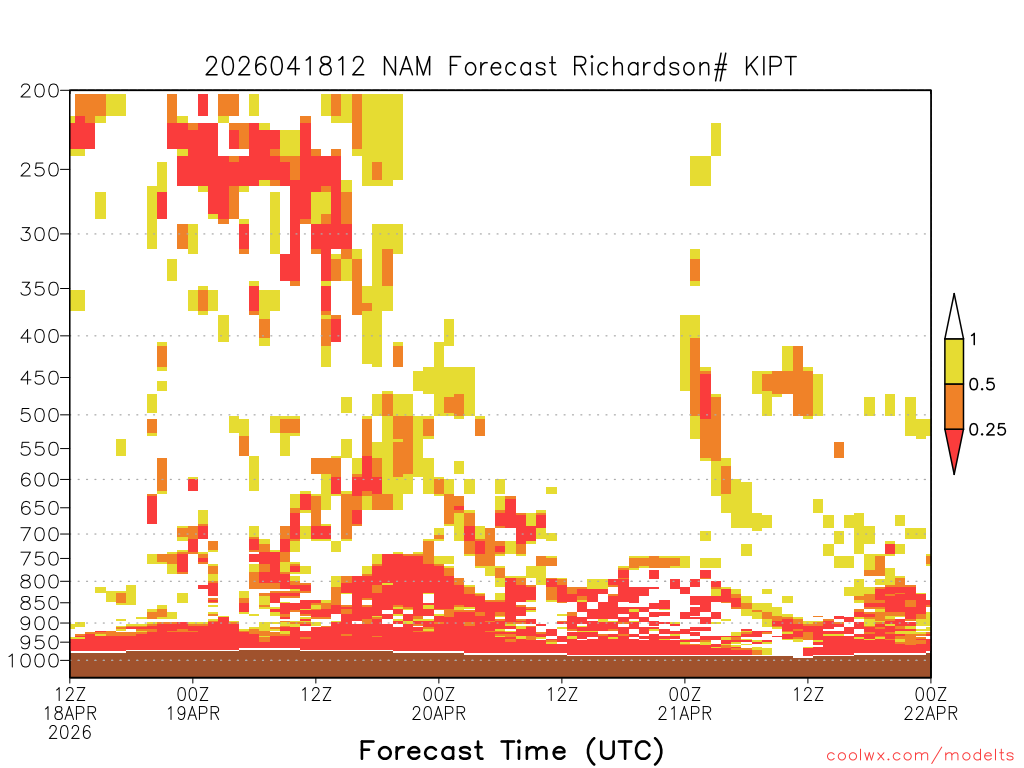 2026041812 NAM Forecast Richardson# KIPT

200
250
300
350
400
450
500
550
600
650
700
750
800
850
900
950
1000

1
0.5
0.25

12Z 18APR 2026
00Z 19APR
12Z
00Z 20APR
12Z
00Z 21APR
12Z
00Z 22APR

Forecast Time (UTC)

coolwx.com/modelts